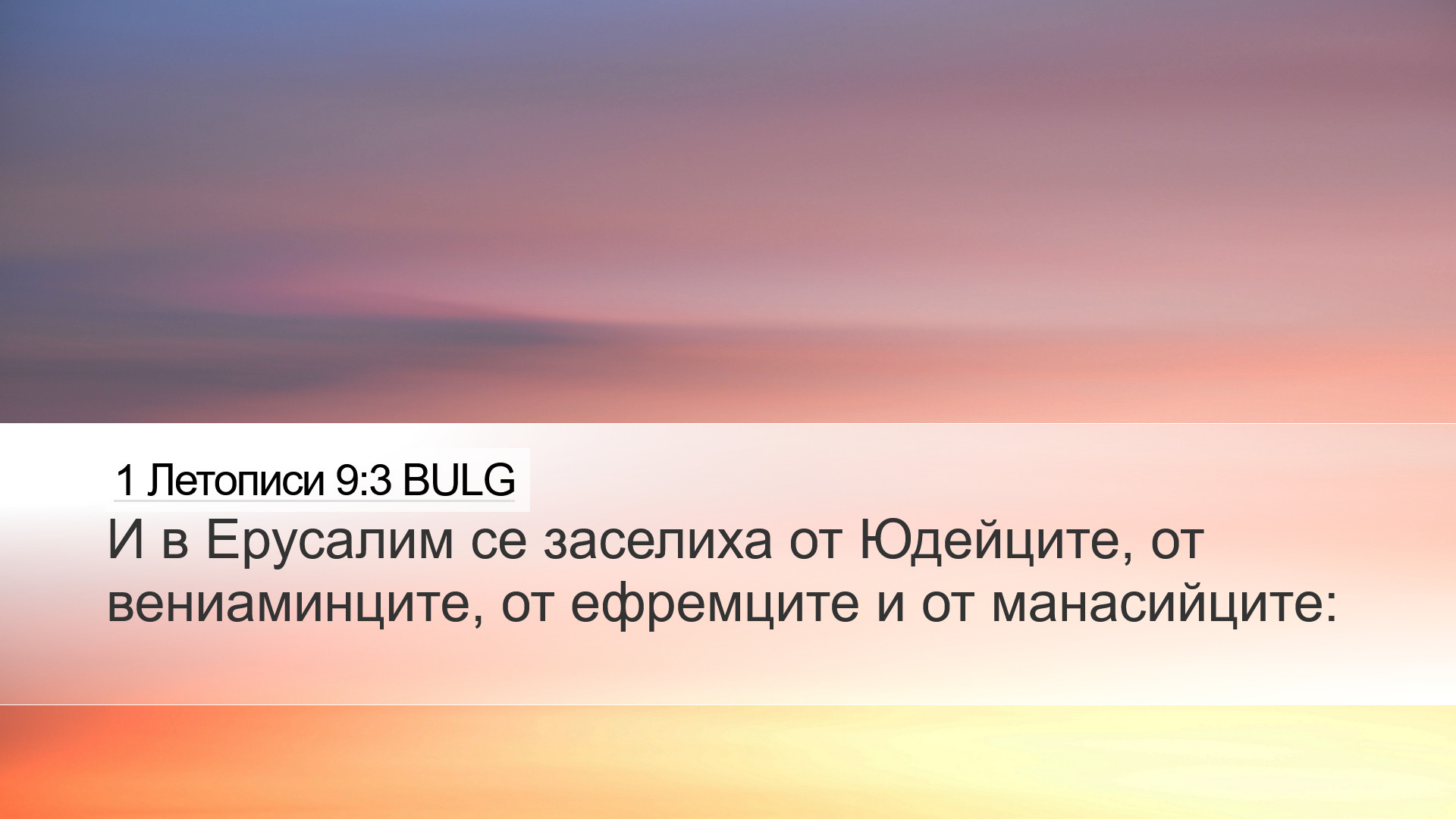 1 Летописи 9:3 BULG

И в Ерусалим се заселиха от Юдейците, от вениаминците, от ефремците и от манасийците: